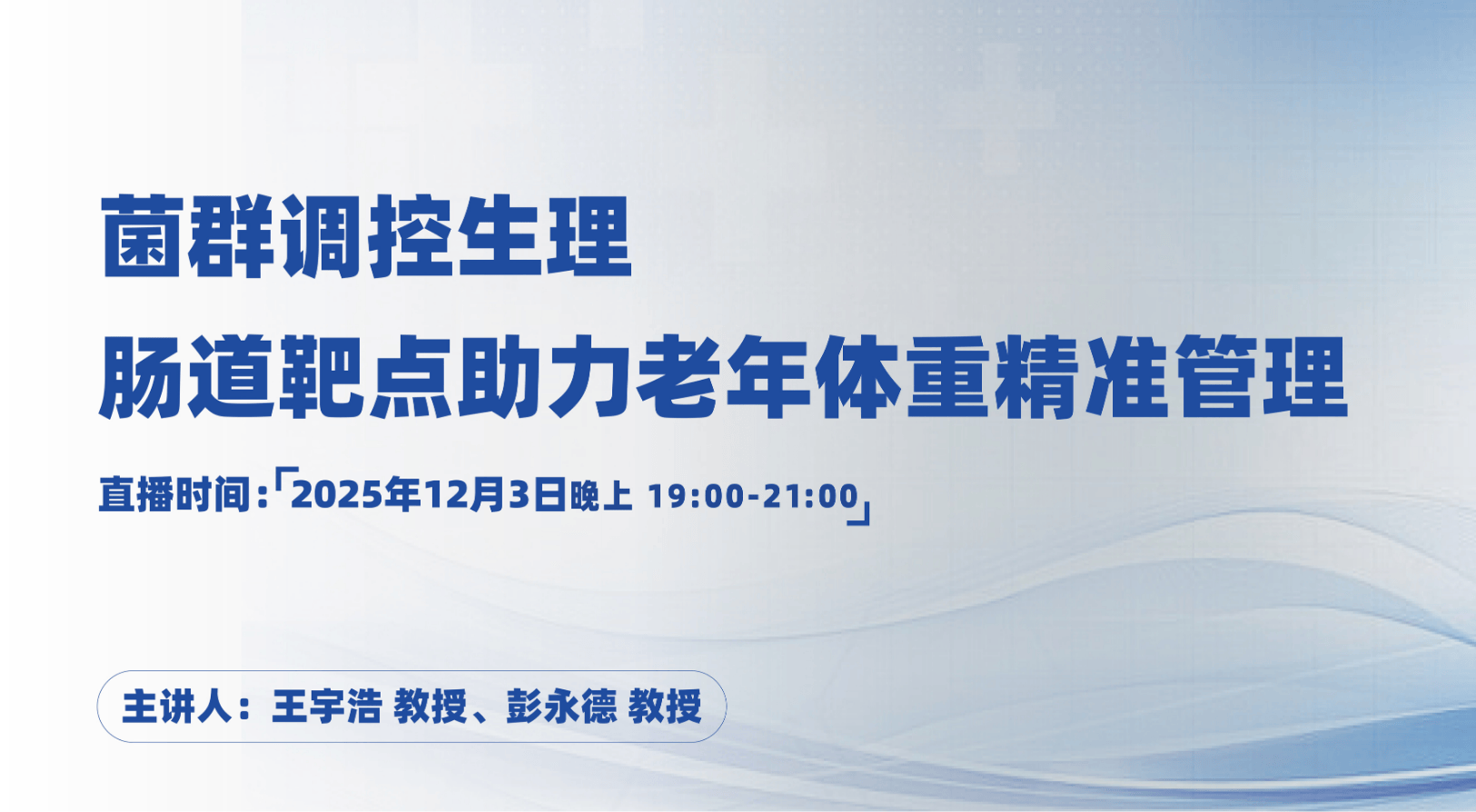 菌群调控生理
肠道靶点助力老年体重精准管理

直播时间:「2025年12月3日晚上 19:00-21:00」

主讲人：王宇浩 教授、彭永德 教授